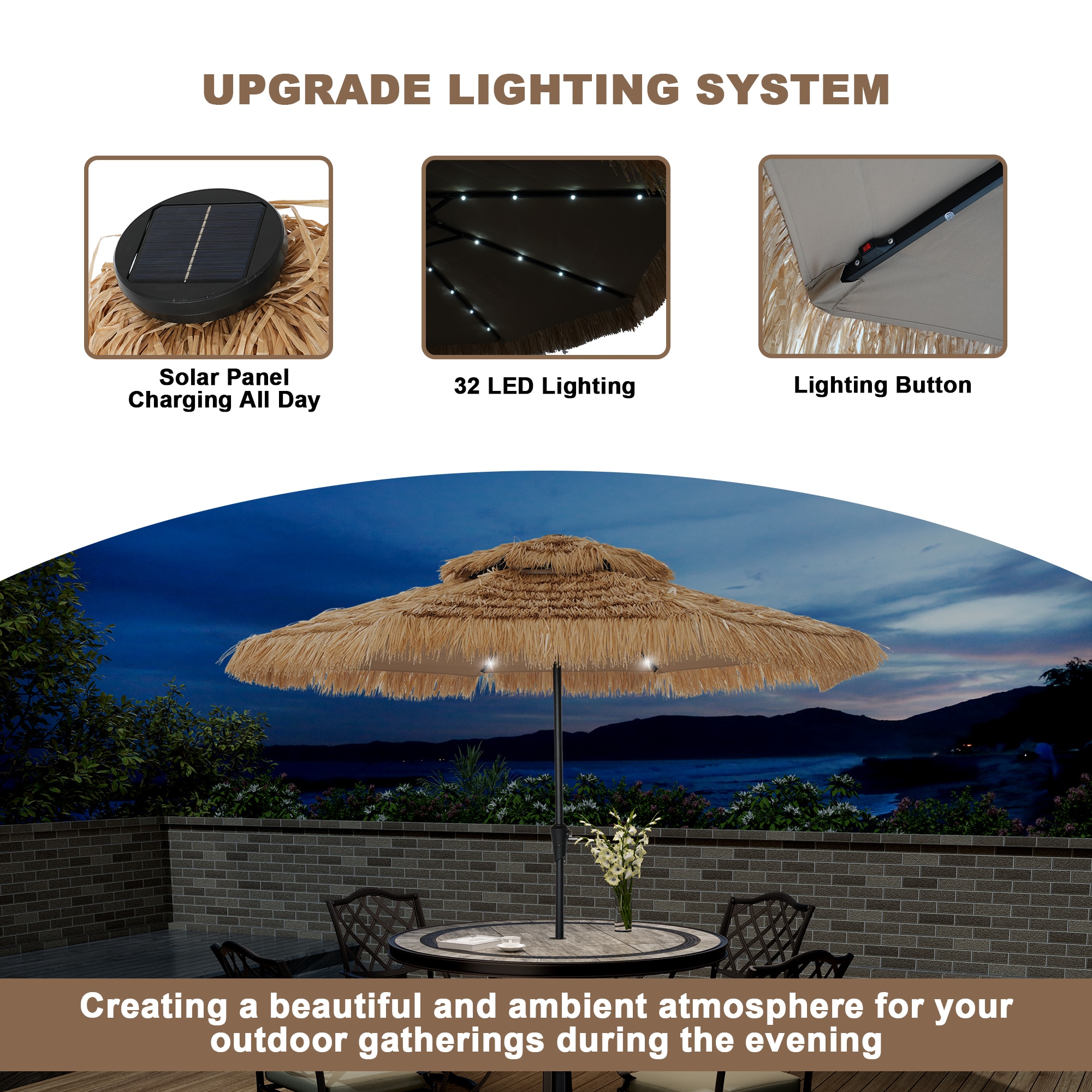 UPGRADE LIGHTING SYSTEM

Solar Panel
Charging All Day

32 LED Lighting

Lighting Button

Creating a beautiful and ambient atmosphere for your outdoor gatherings during the evening